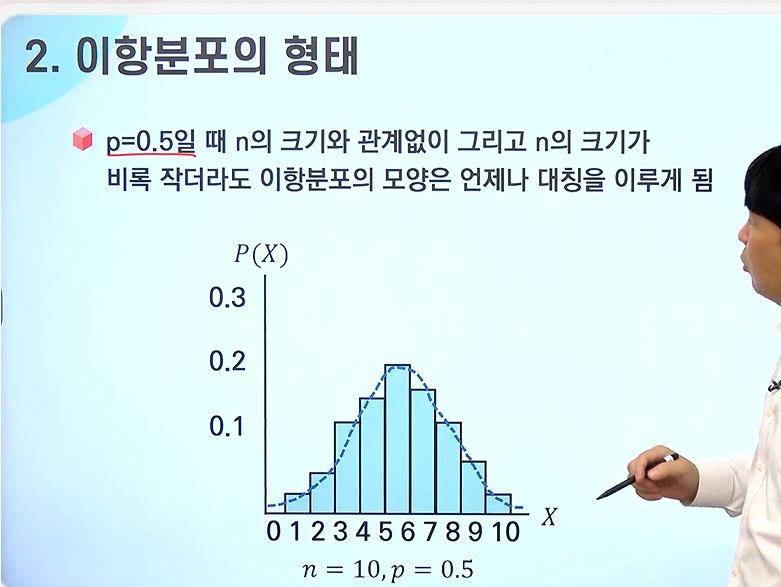 2. 이항분포의 형태

p=0.5일 때 n의 크기와 관계없이 그리고 n의 크기가 비록 작더라도 이항분포의 모양은 언제나 대칭을 이루게 됨

$P(X)$

0.3
0.2
0.1

0 1 2 3 4 5 6 7 8 9 10 $X$

$n = 10, p = 0.5$